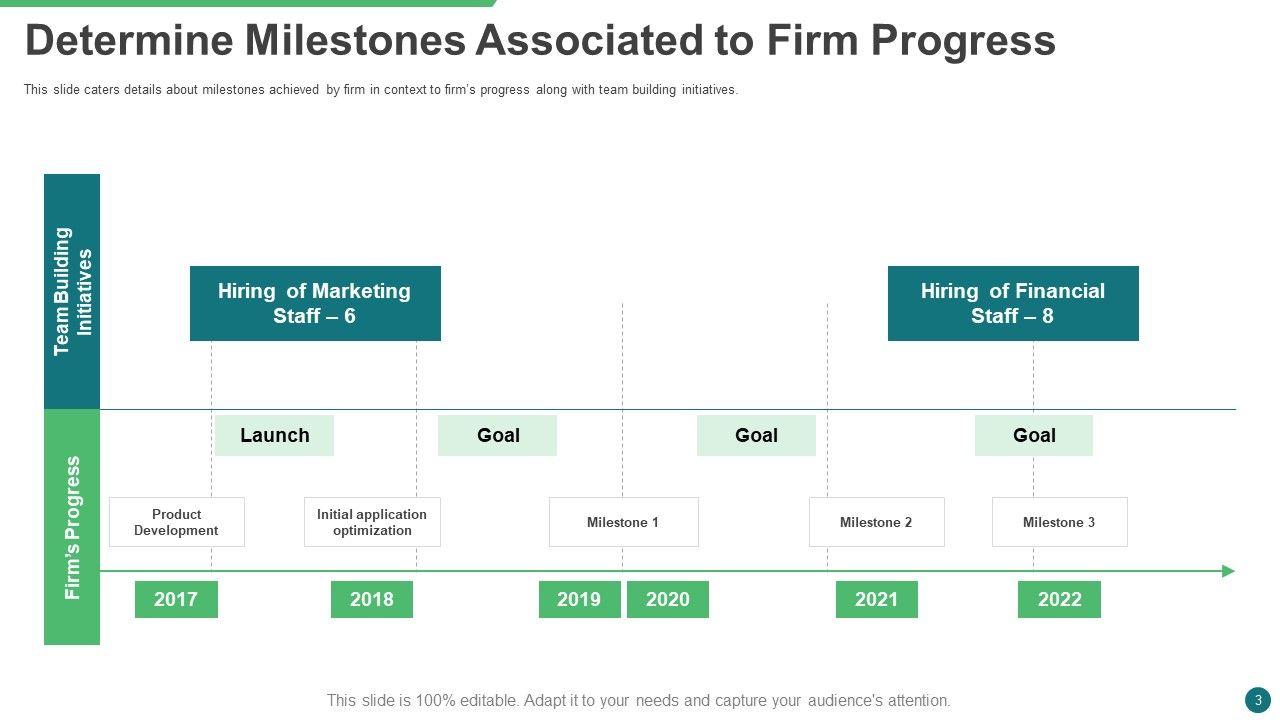 Determine Milestones Associated to Firm Progress

This slide caters details about milestones achieved by firm in context to firm's progress along with team building initiatives.

Team Building Initiatives

Hiring of Marketing Staff – 6

Hiring of Financial Staff – 8

Firm's Progress

Launch

Goal

Goal

Goal

Product Development

Initial application optimization

Milestone 1

Milestone 2

Milestone 3

2017

2018

2019

2020

2021

2022

This slide is 100% editable. Adapt it to your needs and capture your audience's attention.

3